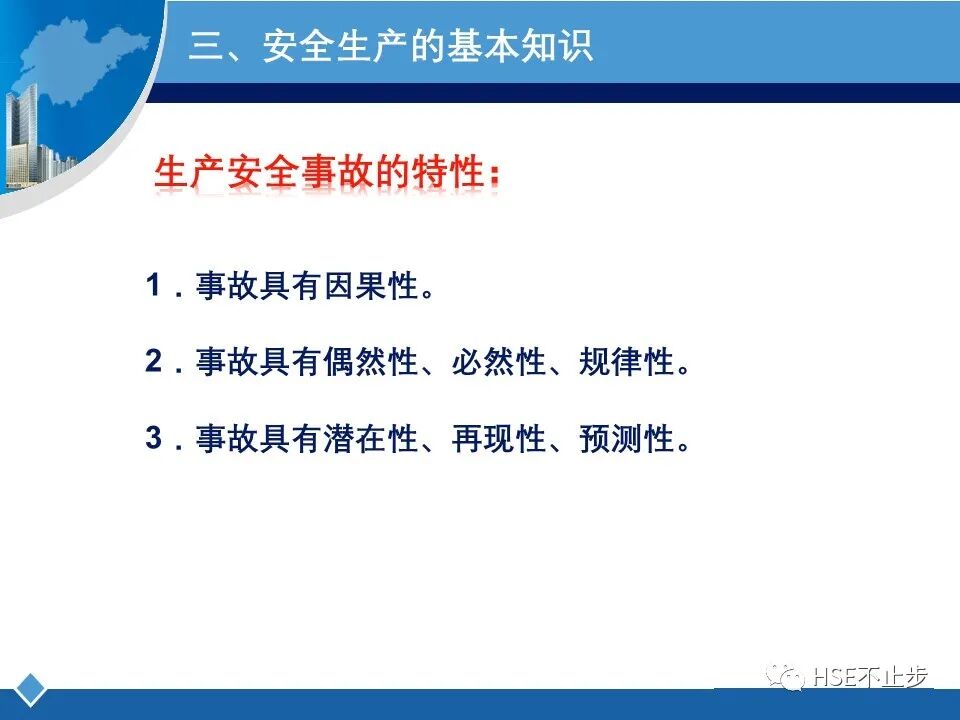 三、安全生产的基本知识

生产安全事故的特性：

1．事故具有因果性。

2．事故具有偶然性、必然性、规律性。

3．事故具有潜在性、再现性、预测性。

HSE不止步